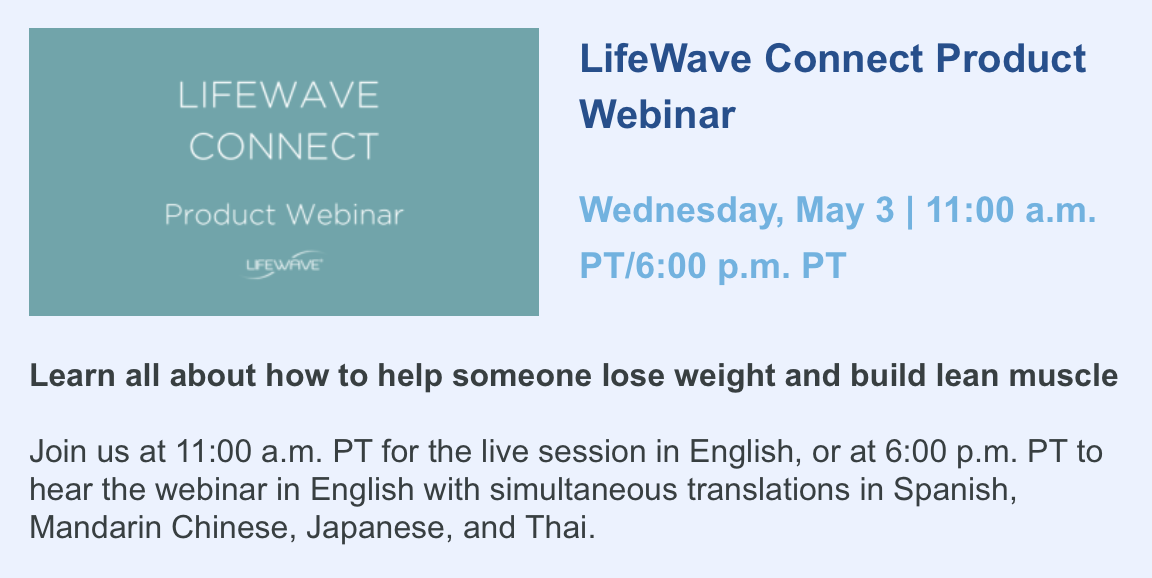 LIFEWAVE CONNECT

Product Webinar

LIFEWAVE

LifeWave Connect Product Webinar

Wednesday, May 3 | 11:00 a.m. PT/6:00 p.m. PT

Learn all about how to help someone lose weight and build lean muscle

Join us at 11:00 a.m. PT for the live session in English, or at 6:00 p.m. PT to hear the webinar in English with simultaneous translations in Spanish, Mandarin Chinese, Japanese, and Thai.